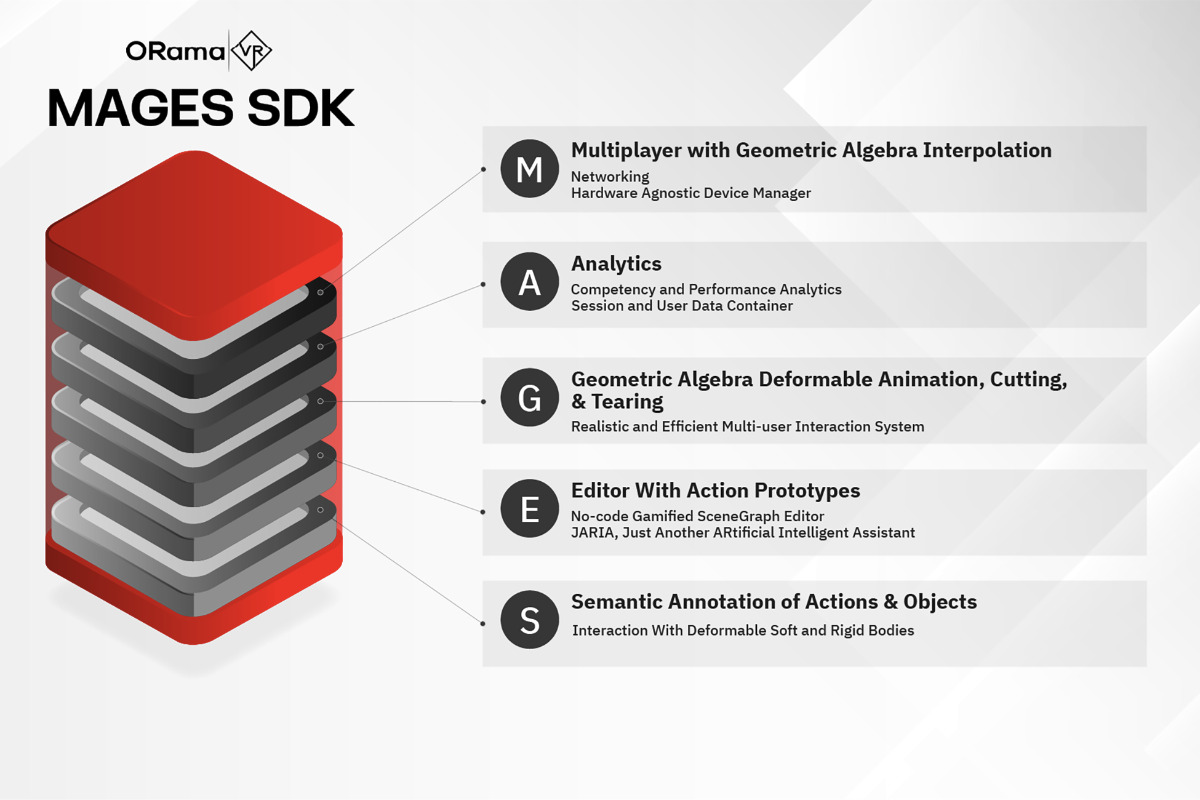 ORama VR

MAGES SDK

M Multiplayer with Geometric Algebra Interpolation
Networking
Hardware Agnostic Device Manager

A Analytics
Competency and Performance Analytics
Session and User Data Container

G Geometric Algebra Deformable Animation, Cutting, & Tearing
Realistic and Efficient Multi-user Interaction System

E Editor With Action Prototypes
No-code Gamified SceneGraph Editor
JARIA, Just Another ARtificial Intelligent Assistant

S Semantic Annotation of Actions & Objects
Interaction With Deformable Soft and Rigid Bodies